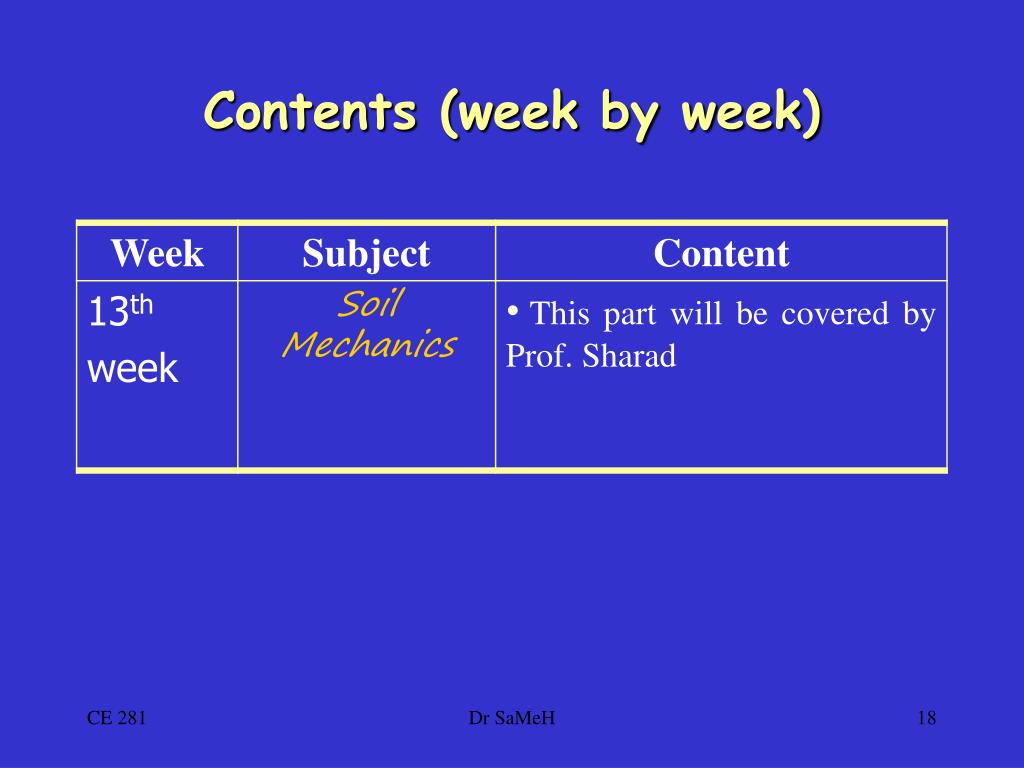 Contents (week by week)

| Week | Subject | Content |
|---|---|---|
| 13$^{th}$ week | Soil Mechanics | • This part will be covered by Prof. Sharad |

CE 281

Dr SaMeH

18